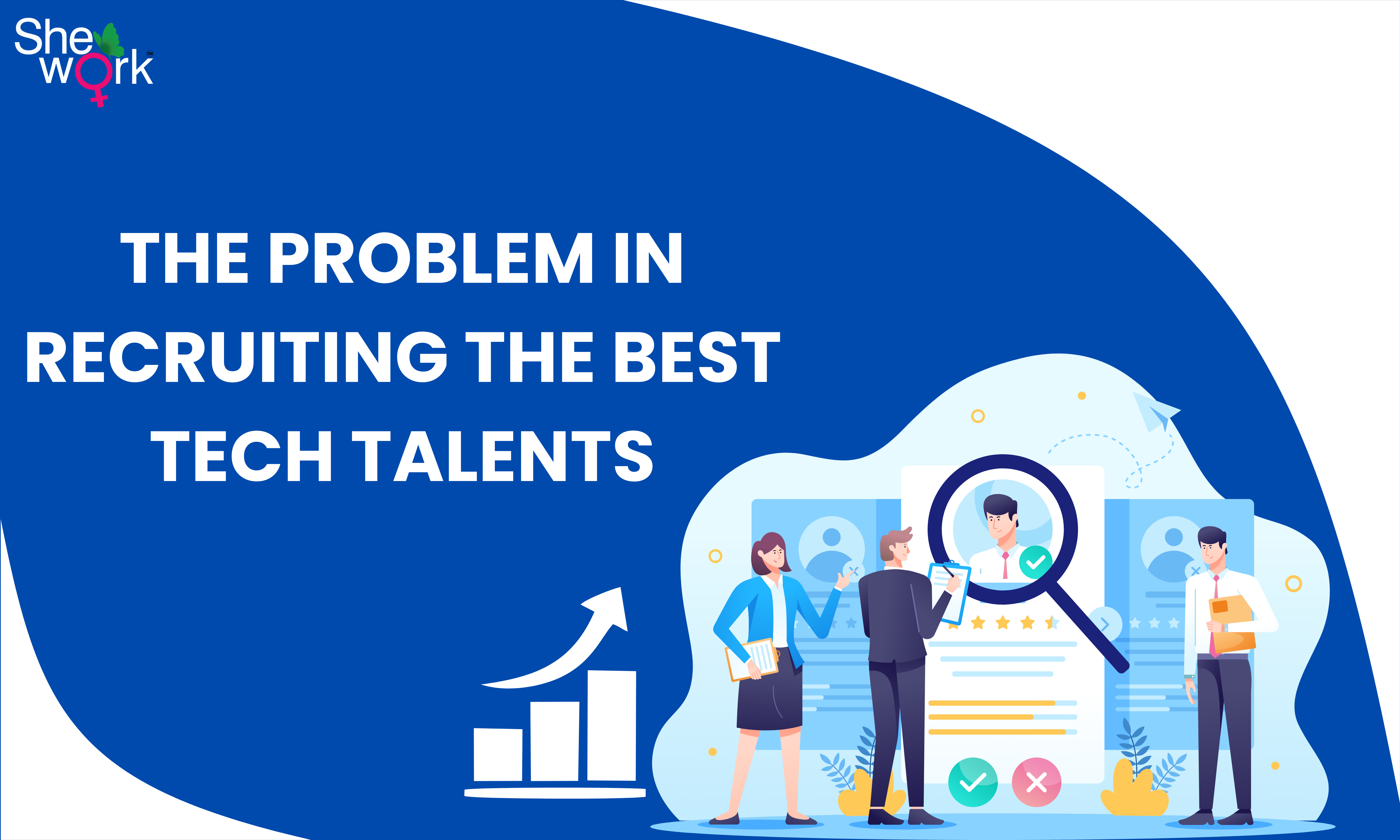 She work™

THE PROBLEM IN RECRUITING THE BEST TECH TALENTS